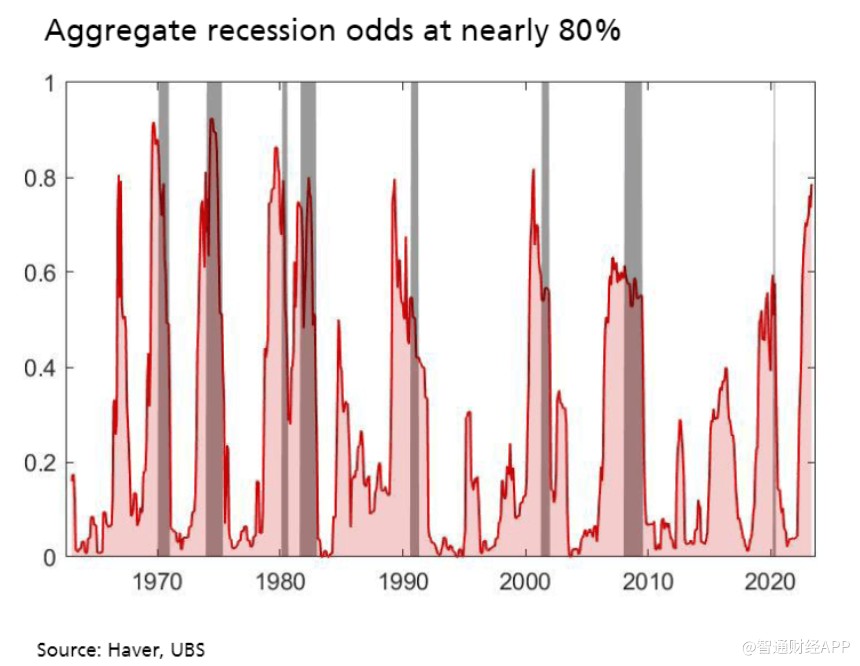 Aggregate recession odds at nearly 80%

1
0.8
0.6
0.4
0.2
0

1970 1980 1990 2000 2010 2020

Source: Haver, UBS

@智通财经APP